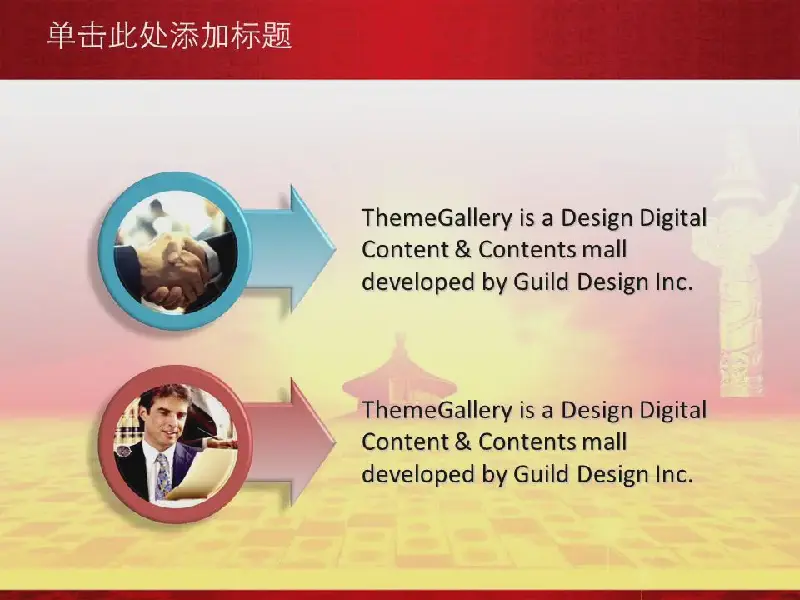 单击此处添加标题

ThemeGallery is a Design Digital Content & Contents mall developed by Guild Design Inc.

ThemeGallery is a Design Digital Content & Contents mall developed by Guild Design Inc.